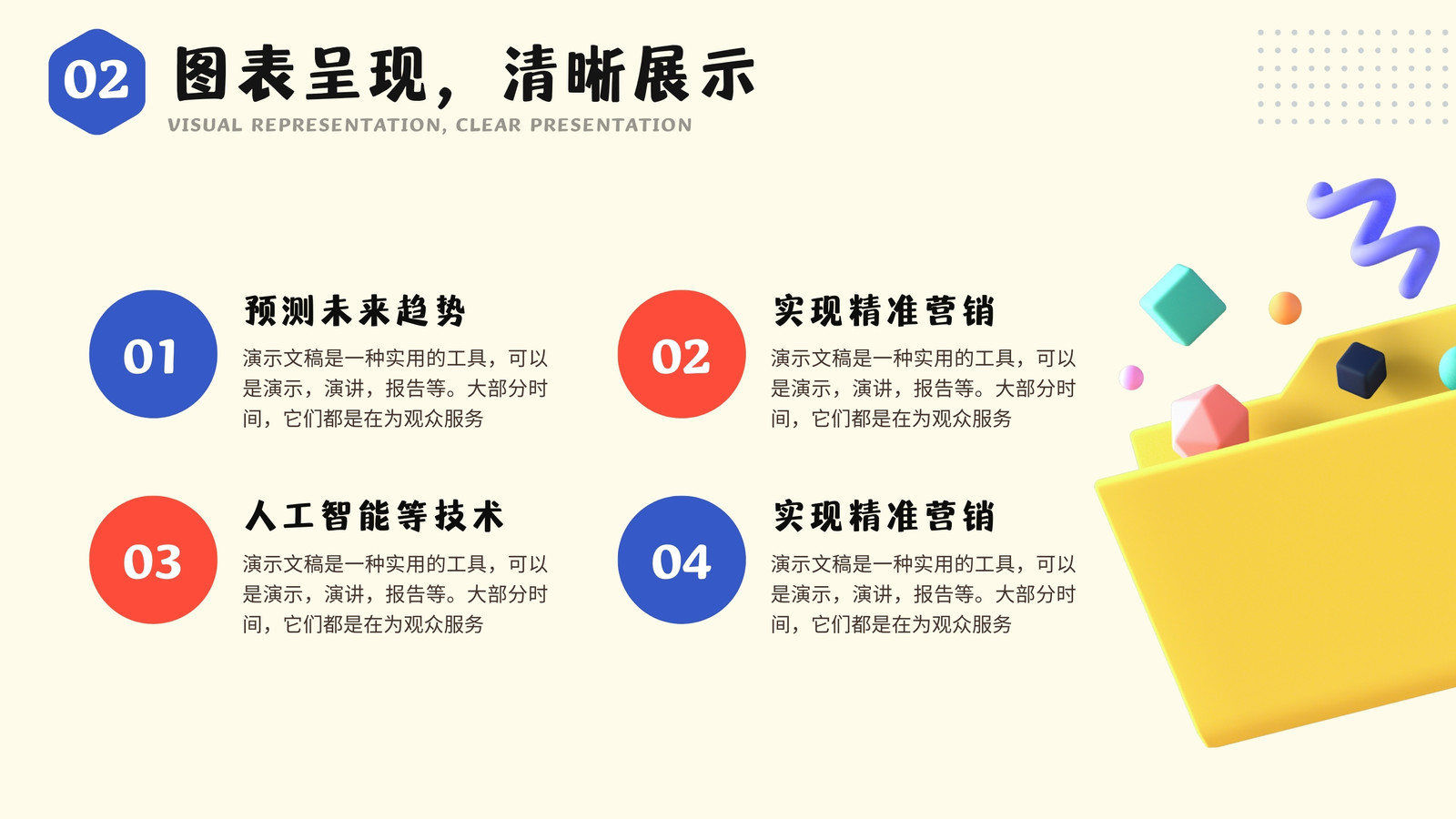 02

图表呈现，清晰展示

VISUAL REPRESENTATION, CLEAR PRESENTATION

01

预测未来趋势

演示文稿是一种实用的工具，可以是演示，演讲，报告等。大部分时间，它们都是在为观众服务

02

实现精准营销

演示文稿是一种实用的工具，可以是演示，演讲，报告等。大部分时间，它们都是在为观众服务

03

人工智能等技术

演示文稿是一种实用的工具，可以是演示，演讲，报告等。大部分时间，它们都是在为观众服务

04

实现精准营销

演示文稿是一种实用的工具，可以是演示，演讲，报告等。大部分时间，它们都是在为观众服务